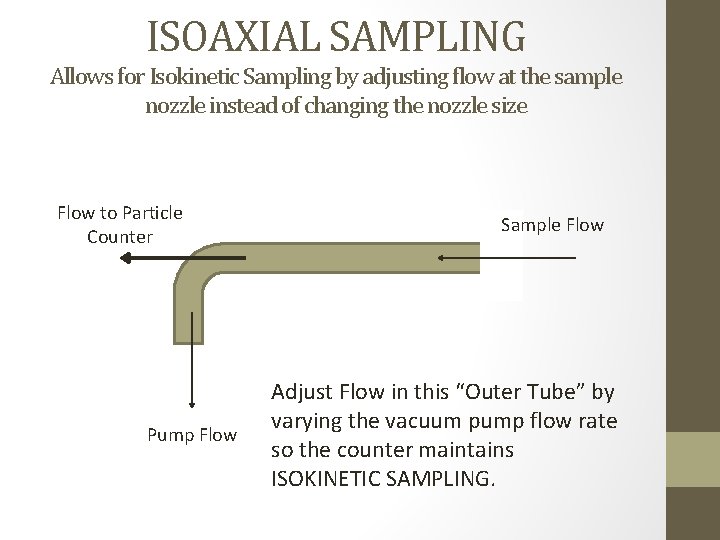 ISOAXIAL SAMPLING

Allows for Isokinetic Sampling by adjusting flow at the sample nozzle instead of changing the nozzle size

Flow to Particle Counter

Sample Flow

Pump Flow

Adjust Flow in this “Outer Tube” by varying the vacuum pump flow rate so the counter maintains ISOKINETIC SAMPLING.